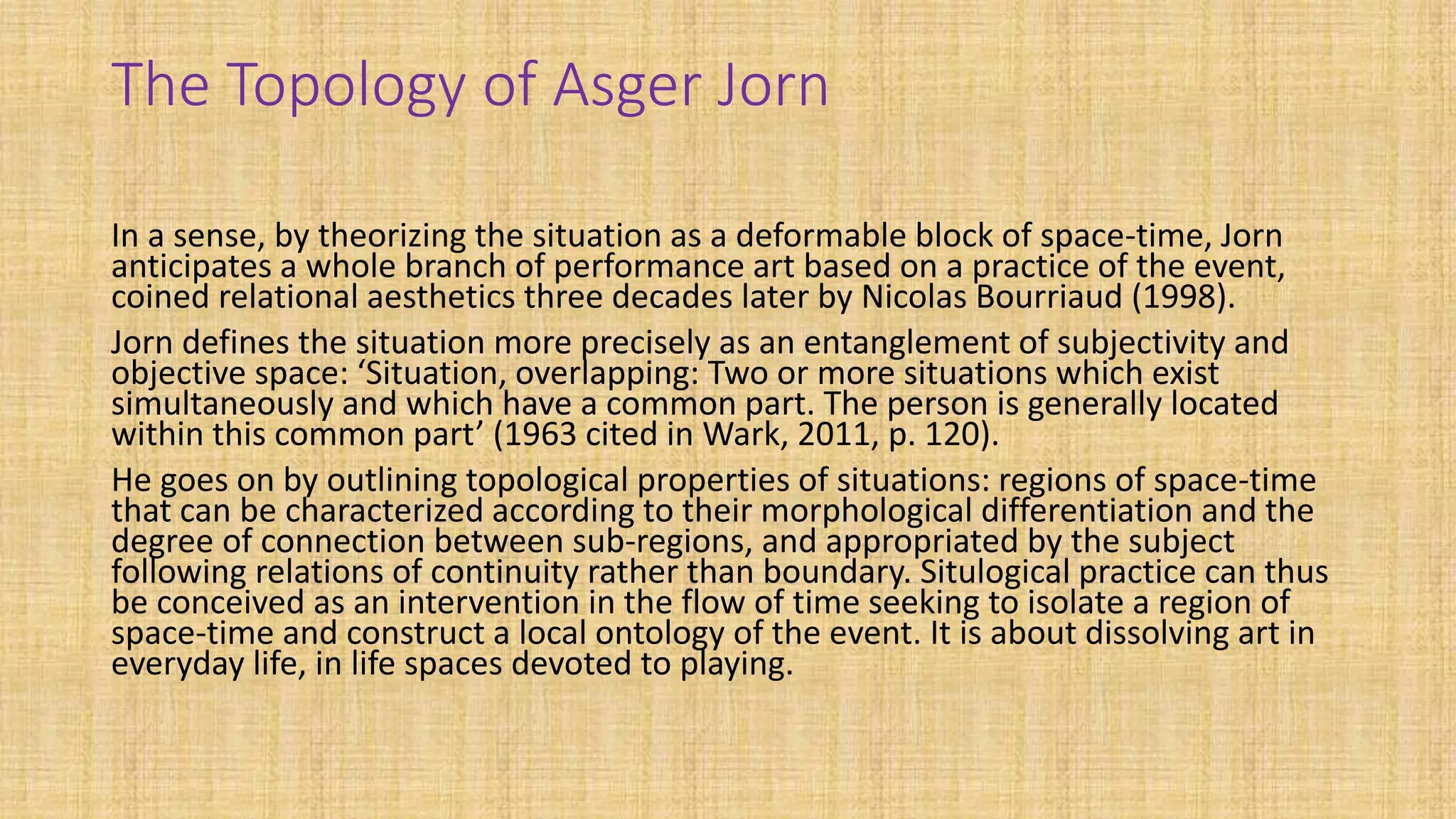 The Topology of Asger Jorn

In a sense, by theorizing the situation as a deformable block of space-time, Jorn anticipates a whole branch of performance art based on a practice of the event, coined relational aesthetics three decades later by Nicolas Bourriaud (1998).

Jorn defines the situation more precisely as an entanglement of subjectivity and objective space: ‘Situation, overlapping: Two or more situations which exist simultaneously and which have a common part. The person is generally located within this common part’ (1963 cited in Wark, 2011, p. 120).

He goes on by outlining topological properties of situations: regions of space-time that can be characterized according to their morphological differentiation and the degree of connection between sub-regions, and appropriated by the subject following relations of continuity rather than boundary. Situlogical practice can thus be conceived as an intervention in the flow of time seeking to isolate a region of space-time and construct a local ontology of the event. It is about dissolving art in everyday life, in life spaces devoted to playing.